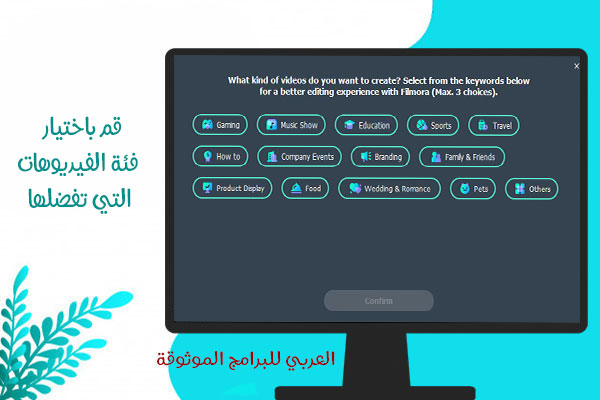 قم باختيار فئة الفيديوهات التي تفضلها

×

What kind of videos do you want to create? Select from the keywords below for a better editing experience with Filmora (Max. 3 choices).

Gaming
Music Show
Education
Sports
Travel
How to
Company Events
Branding
Family & Friends
Product Display
Food
Wedding & Romance
Pets
Others

Confirm

العربي للبرامج الموثوقة